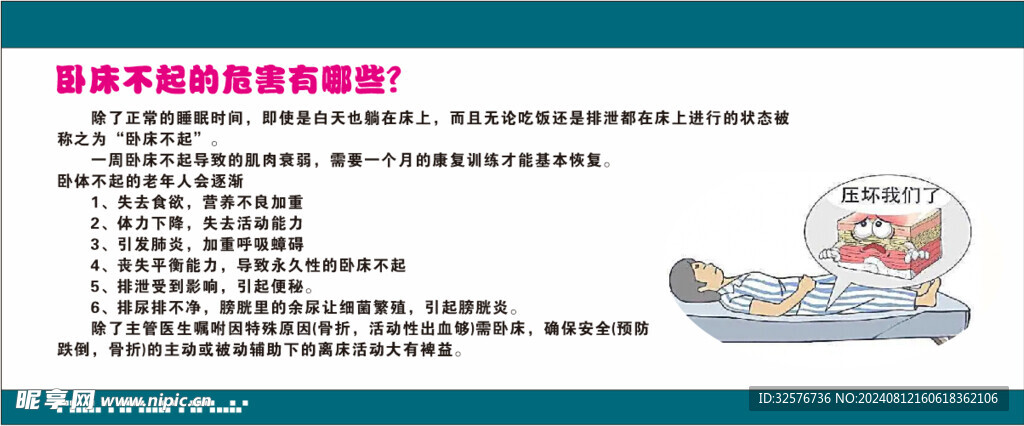 卧床不起的危害有哪些?

除了正常的睡眠时间，即使是白天也躺在床上，而且无论吃饭还是排泄都在床上进行的状态被称之为“卧床不起”。

一周卧床不起导致的肌肉衰弱，需要一个月的康复训练才能基本恢复。

卧体不起的老年人会逐渐

1、失去食欲，营养不良加重

2、体力下降，失去活动能力

3、引发肺炎，加重呼吸蟑碍

4、丧失平衡能力，导致永久性的卧床不起

5、排泄受到影响，引起便秘。

6、排尿排不净，膀胱里的余尿让细菌繁殖，引起膀胱炎。

除了主管医生嘱咐因特殊原因(骨折，活动性出血够)需卧床，确保安全(预防跌倒，骨折)的主动或被动辅助下的离床活动大有裨益。

压坏我们了

昵享网 www.nipic.cn

ID:32576736 NO:20240812160618362106